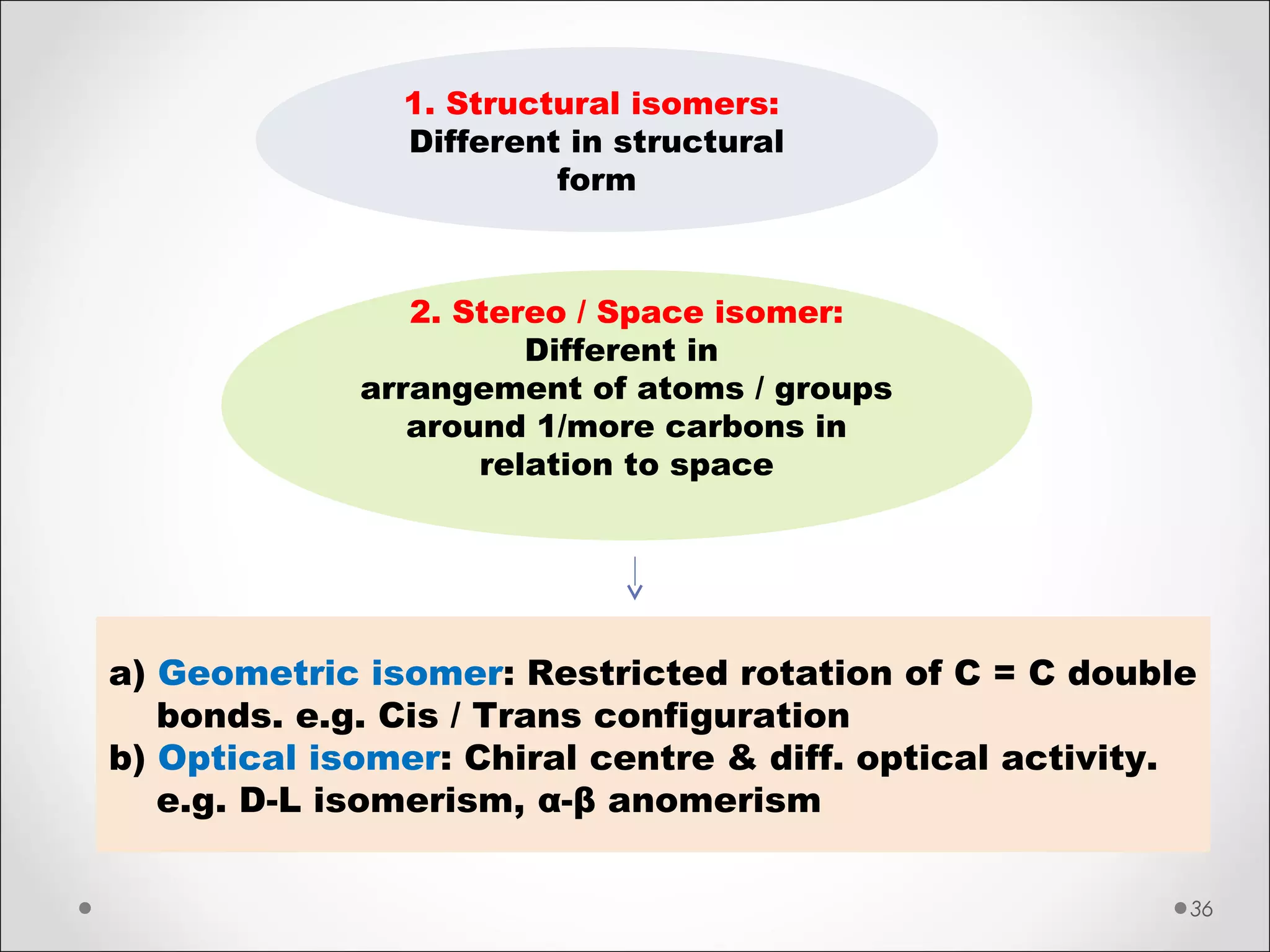 1. Structural isomers:
Different in structural form

2. Stereo / Space isomer:
Different in arrangement of atoms / groups around 1/more carbons in relation to space

a) Geometric isomer: Restricted rotation of C = C double bonds. e.g. Cis / Trans configuration
b) Optical isomer: Chiral centre & diff. optical activity. e.g. D-L isomerism, α-β anomerism

36